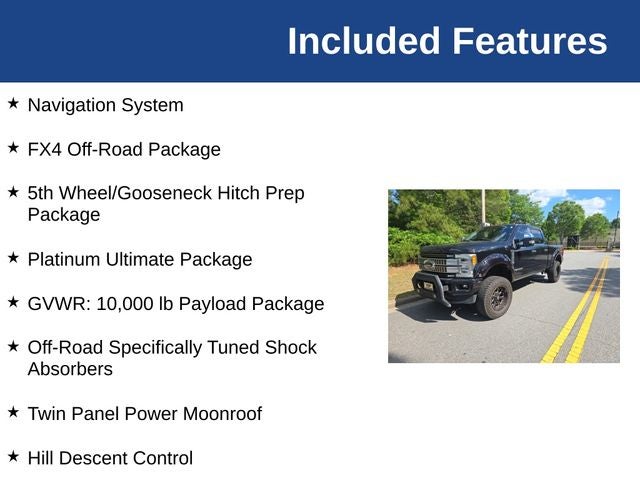 Included Features

★ Navigation System

★ FX4 Off-Road Package

★ 5th Wheel/Gooseneck Hitch Prep Package

★ Platinum Ultimate Package

★ GVWR: 10,000 lb Payload Package

★ Off-Road Specifically Tuned Shock Absorbers

★ Twin Panel Power Moonroof

★ Hill Descent Control